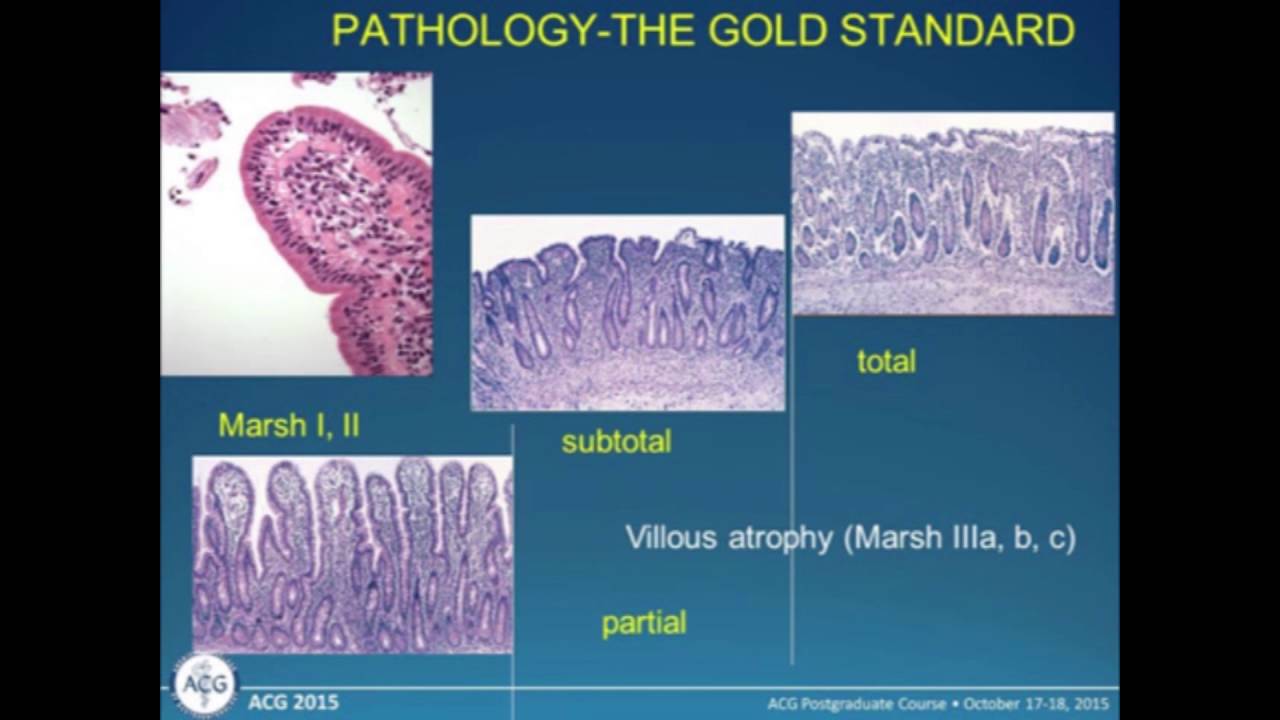 PATHOLOGY-THE GOLD STANDARD

total

Marsh I, II

subtotal

Villous atrophy (Marsh IIIa, b, c)

partial

ACG

ACG 2015

ACG Postgraduate Course • October 17-18, 2015